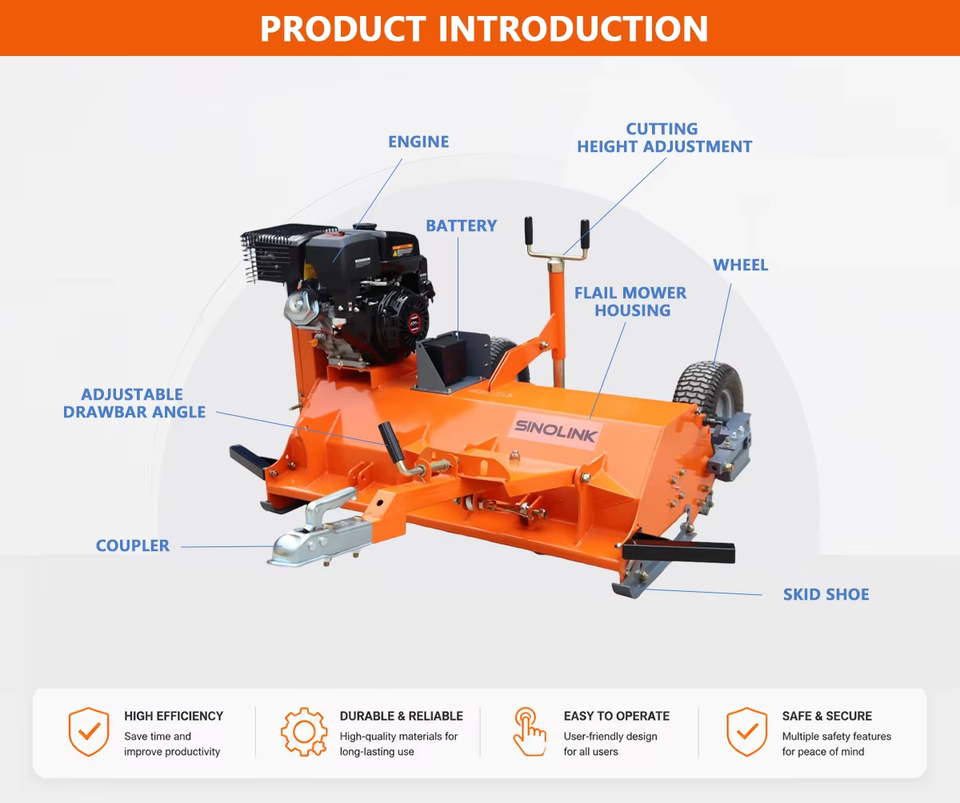 PRODUCT INTRODUCTION

ENGINE

CUTTING HEIGHT ADJUSTMENT

BATTERY

WHEEL

FLAIL MOWER HOUSING

ADJUSTABLE DRAWBAR ANGLE

SINOLINK

COUPLER

SKID SHOE

HIGH EFFICIENCY
Save time and improve productivity

DURABLE & RELIABLE
High-quality materials for long-lasting use

EASY TO OPERATE
User-friendly design for all users

SAFE & SECURE
Multiple safety features for peace of mind